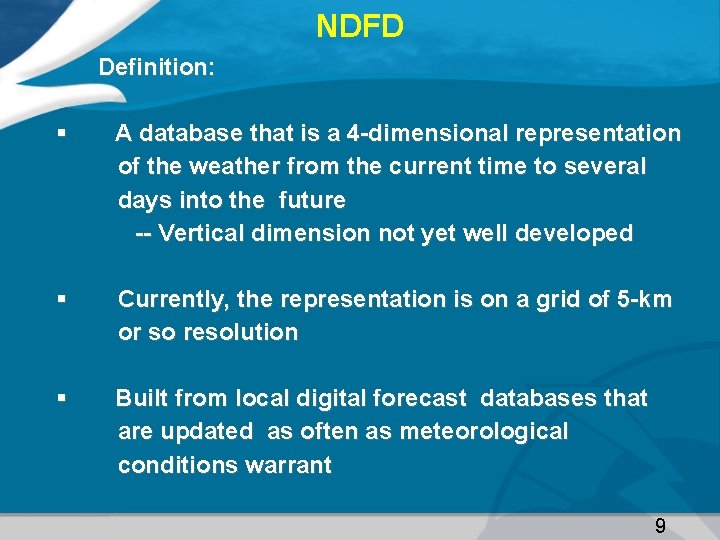 NDFD

Definition:

▪ A database that is a 4-dimensional representation of the weather from the current time to several days into the future
-- Vertical dimension not yet well developed

▪ Currently, the representation is on a grid of 5-km or so resolution

▪ Built from local digital forecast databases that are updated as often as meteorological conditions warrant

9